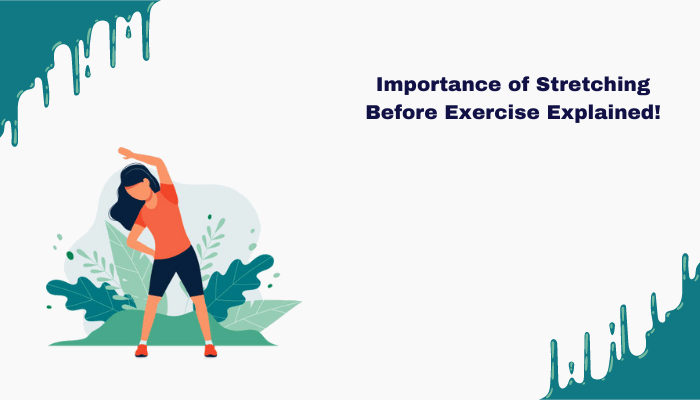 Importance of Stretching Before Exercise Explained!